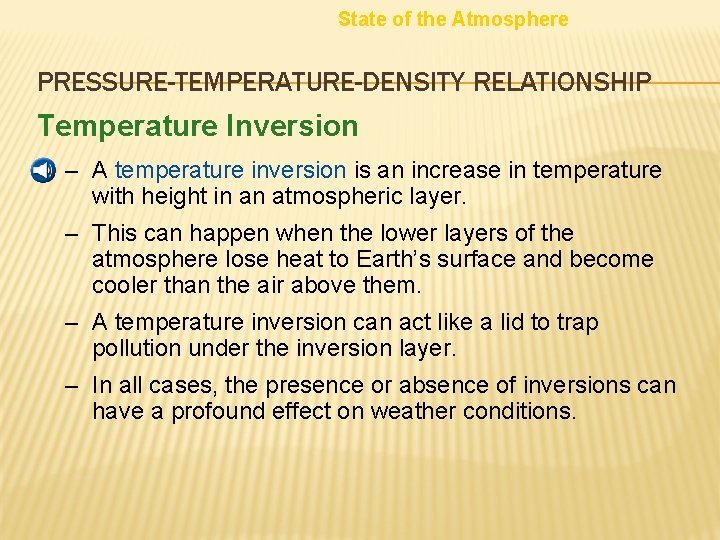 State of the Atmosphere

PRESSURE-TEMPERATURE-DENSITY RELATIONSHIP

Temperature Inversion

– A temperature inversion is an increase in temperature with height in an atmospheric layer.

– This can happen when the lower layers of the atmosphere lose heat to Earth's surface and become cooler than the air above them.

– A temperature inversion can act like a lid to trap pollution under the inversion layer.

– In all cases, the presence or absence of inversions can have a profound effect on weather conditions.